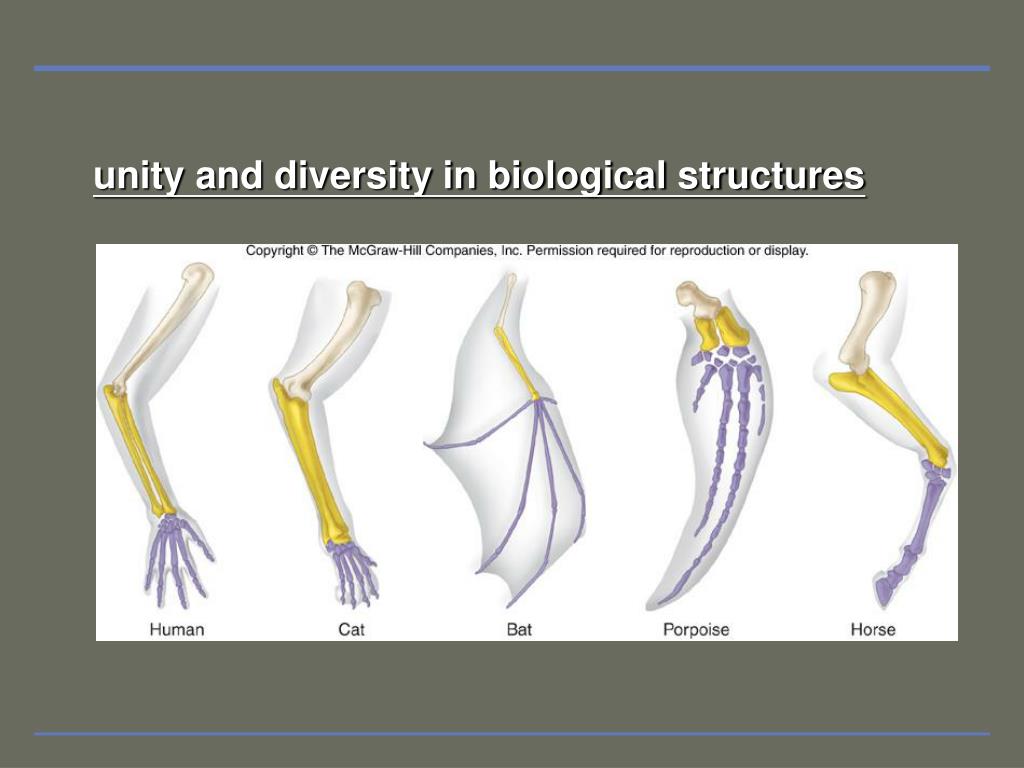 unity and diversity in biological structures

Copyright © The McGraw-Hill Companies, Inc. Permission required for reproduction or display.

Human Cat Bat Porpoise Horse